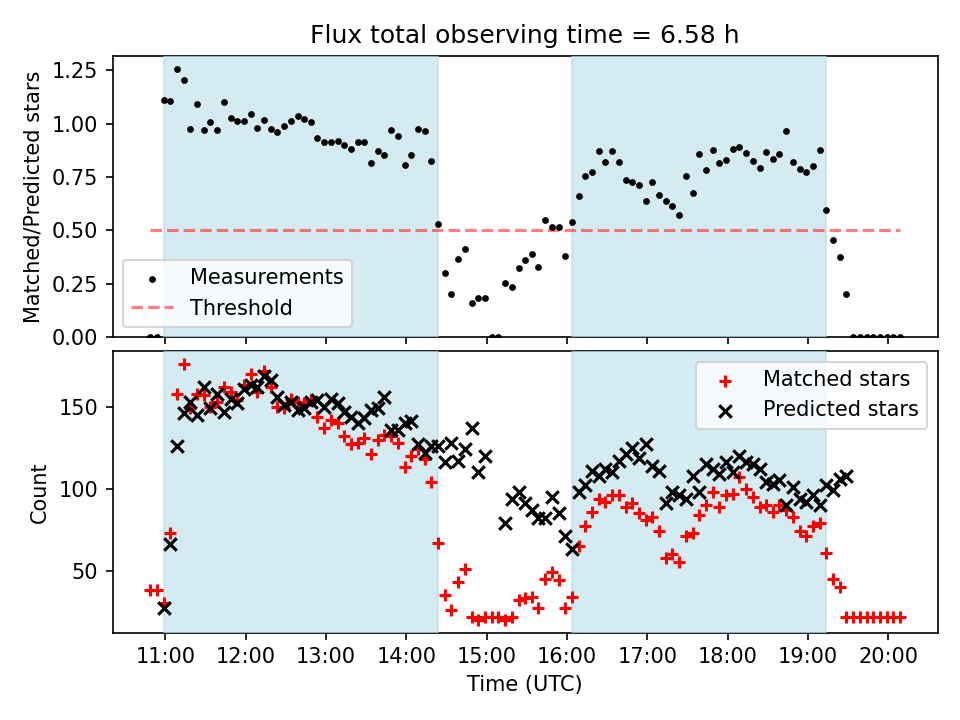 Flux total observing time = 6.58 h

Matched/Predicted stars

1.25
1.00
0.75
0.50
0.25
0.00

Measurements
Threshold

Count

150
100
50

Matched stars
Predicted stars

11:00
12:00
13:00
14:00
15:00
16:00
17:00
18:00
19:00
20:00

Time (UTC)